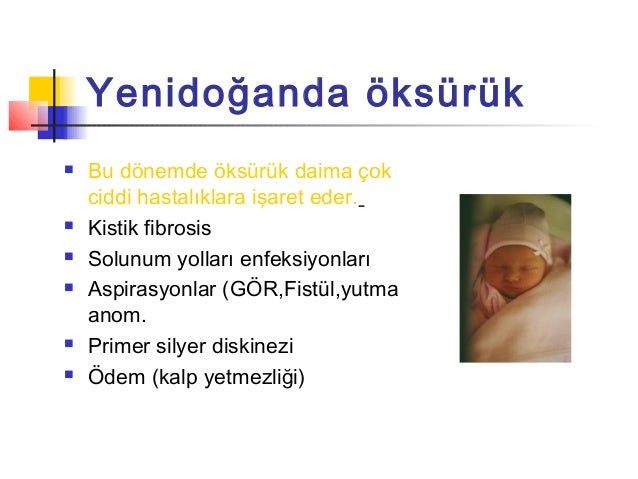 Yenidoğanda öksürük

- Bu dönemde öksürük daima çok ciddi hastalıklara işaret eder.
- Kistik fibrosis
- Solunum yolları enfeksiyonları
- Aspirasyonlar (GÖR,Fistül,yutma anom.
- Primer silyer diskinezi
- Ödem (kalp yetmezliği)